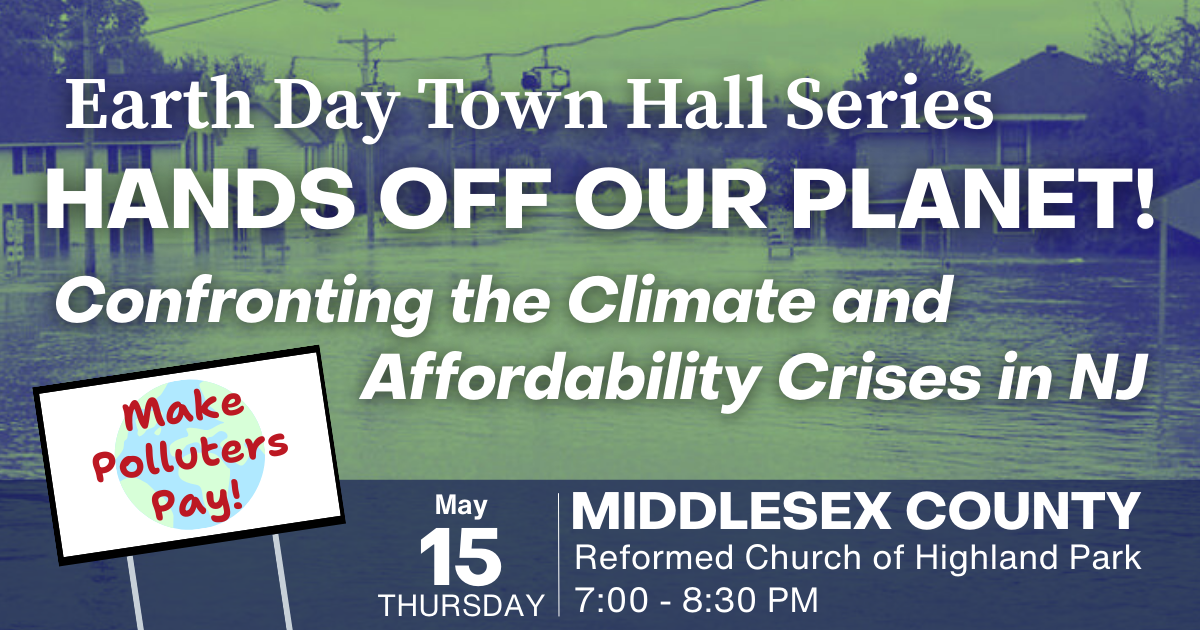 Earth Day Town Hall Series
HANDS OFF OUR PLANET!
Confronting the Climate and Affordability Crises in NJ

Make Polluters Pay!

May
15
THURSDAY

MIDDLESEX COUNTY
Reformed Church of Highland Park
7:00 - 8:30 PM